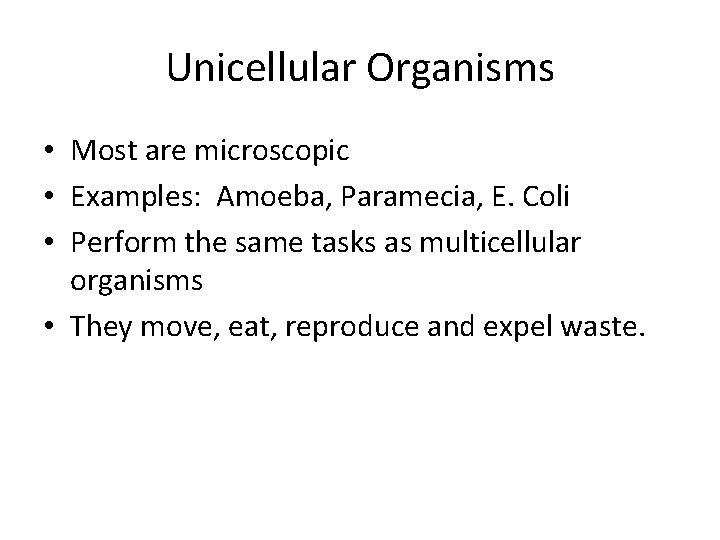 Unicellular Organisms

• Most are microscopic
• Examples: Amoeba, Paramecia, E. Coli
• Perform the same tasks as multicellular organisms
• They move, eat, reproduce and expel waste.